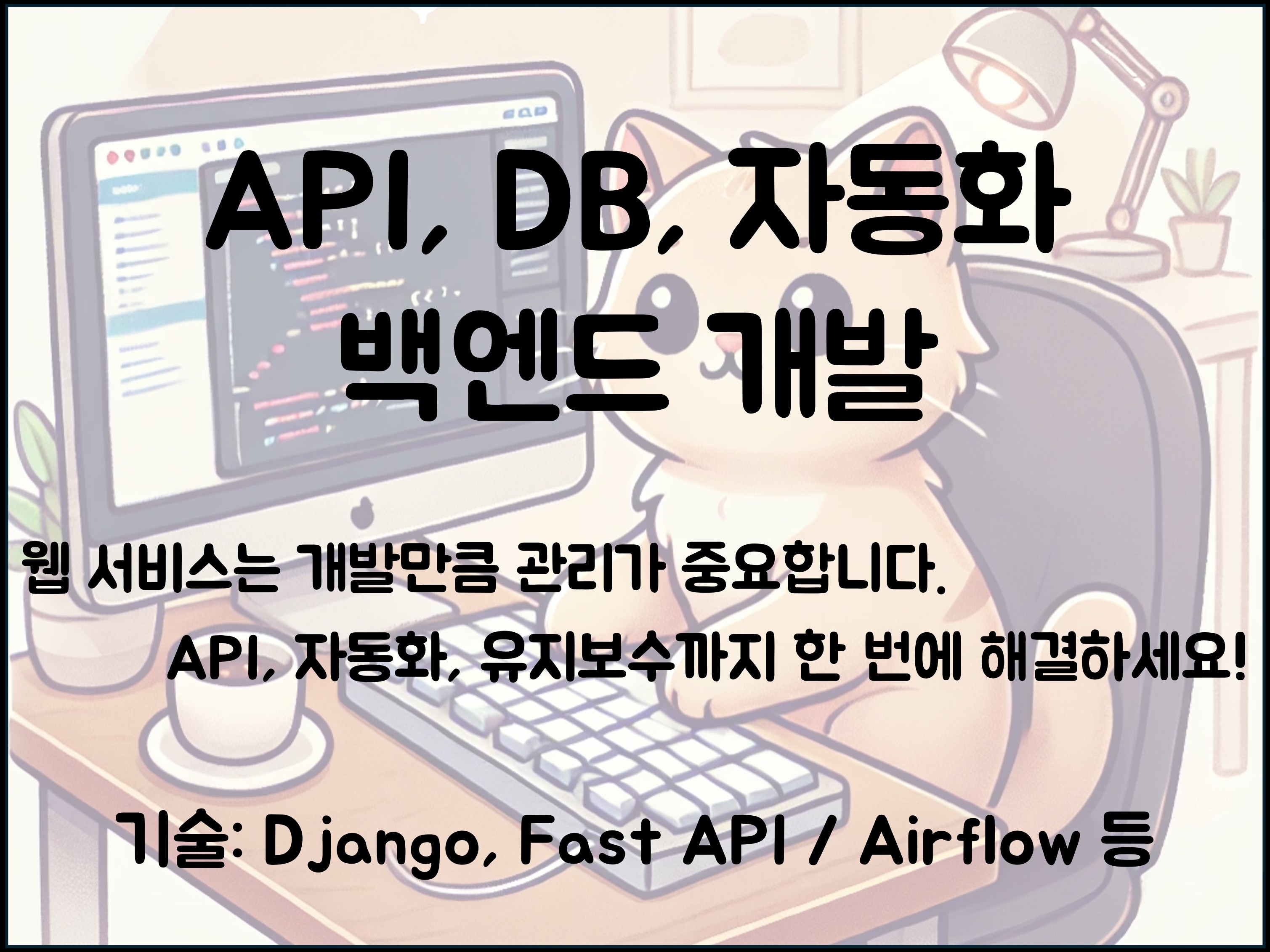 API, DB, 자동화
백엔드 개발

웹 서비스는 개발만큼 관리가 중요합니다.
API, 자동화, 유지보수까지 한 번에 해결하세요!

기술: Django, Fast API / Airflow 등